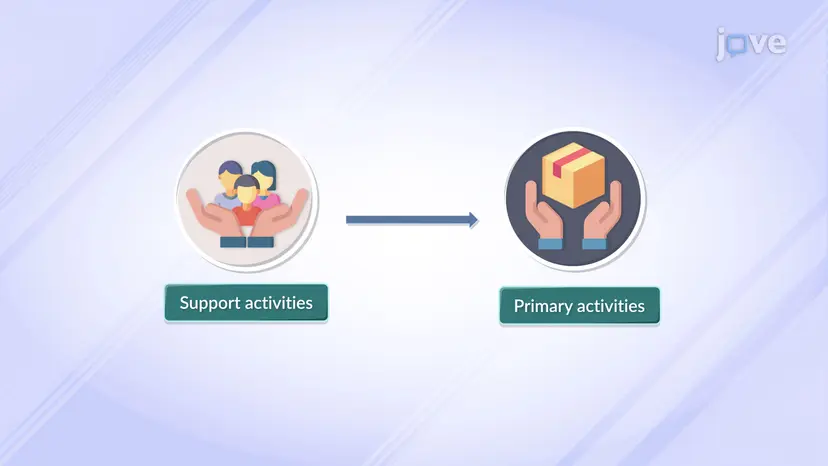 jove

Support activities

Primary activities